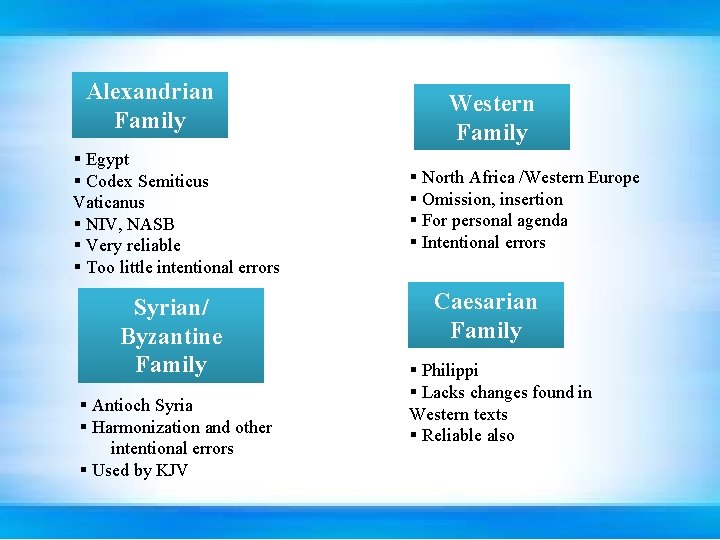 Alexandrian Family

▪ Egypt
▪ Codex Semiticus Vaticanus
▪ NIV, NASB
▪ Very reliable
▪ Too little intentional errors

Syrian/ Byzantine Family

▪ Antioch Syria
▪ Harmonization and other intentional errors
▪ Used by KJV

Western Family

▪ North Africa /Western Europe
▪ Omission, insertion
▪ For personal agenda
▪ Intentional errors

Caesarian Family

▪ Philippi
▪ Lacks changes found in Western texts
▪ Reliable also